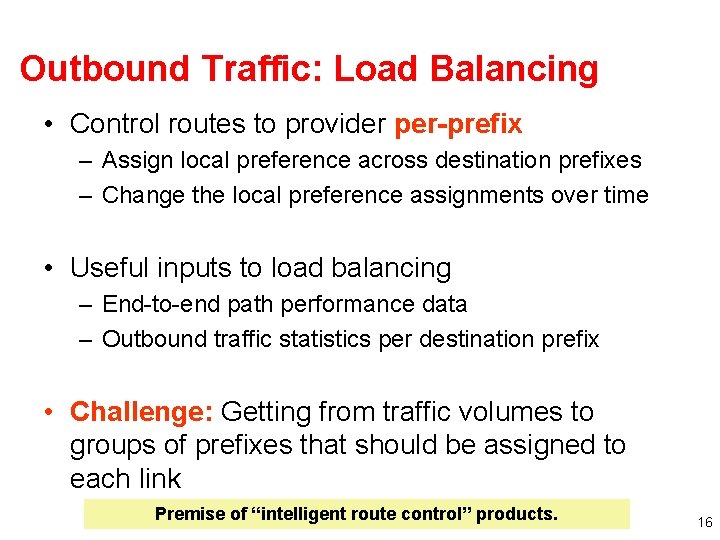 Outbound Traffic: Load Balancing

• Control routes to provider per-prefix
– Assign local preference across destination prefixes
– Change the local preference assignments over time

• Useful inputs to load balancing
– End-to-end path performance data
– Outbound traffic statistics per destination prefix

• Challenge: Getting from traffic volumes to groups of prefixes that should be assigned to each link

Premise of “intelligent route control” products.

16